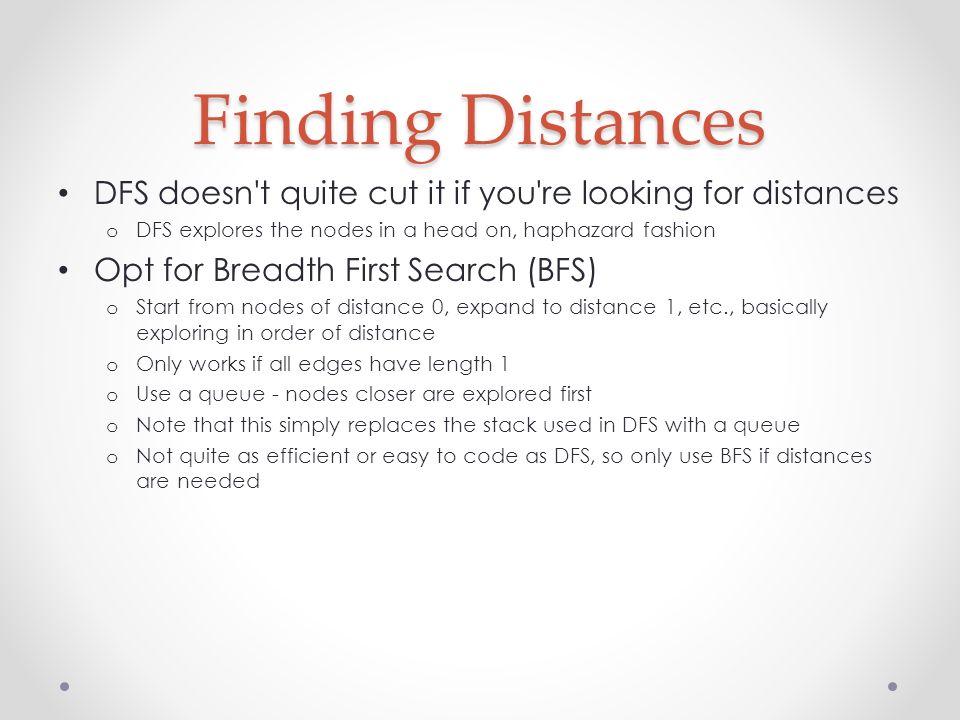 Finding Distances

• DFS doesn't quite cut it if you're looking for distances
  o DFS explores the nodes in a head on, haphazard fashion
• Opt for Breadth First Search (BFS)
  o Start from nodes of distance 0, expand to distance 1, etc., basically exploring in order of distance
  o Only works if all edges have length 1
  o Use a queue - nodes closer are explored first
  o Note that this simply replaces the stack used in DFS with a queue
  o Not quite as efficient or easy to code as DFS, so only use BFS if distances are needed